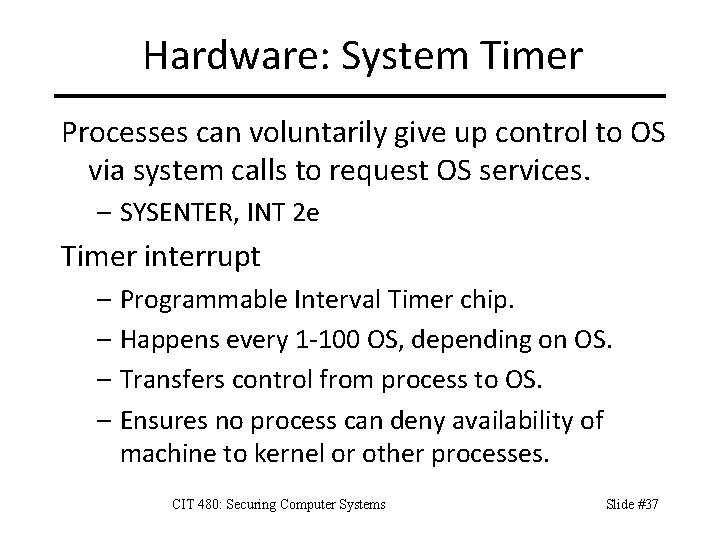 Hardware: System Timer

Processes can voluntarily give up control to OS via system calls to request OS services.

– SYSENTER, INT 2e

Timer interrupt

– Programmable Interval Timer chip.

– Happens every 1-100 OS, depending on OS.

– Transfers control from process to OS.

– Ensures no process can deny availability of machine to kernel or other processes.

CIT 480: Securing Computer Systems

Slide #37